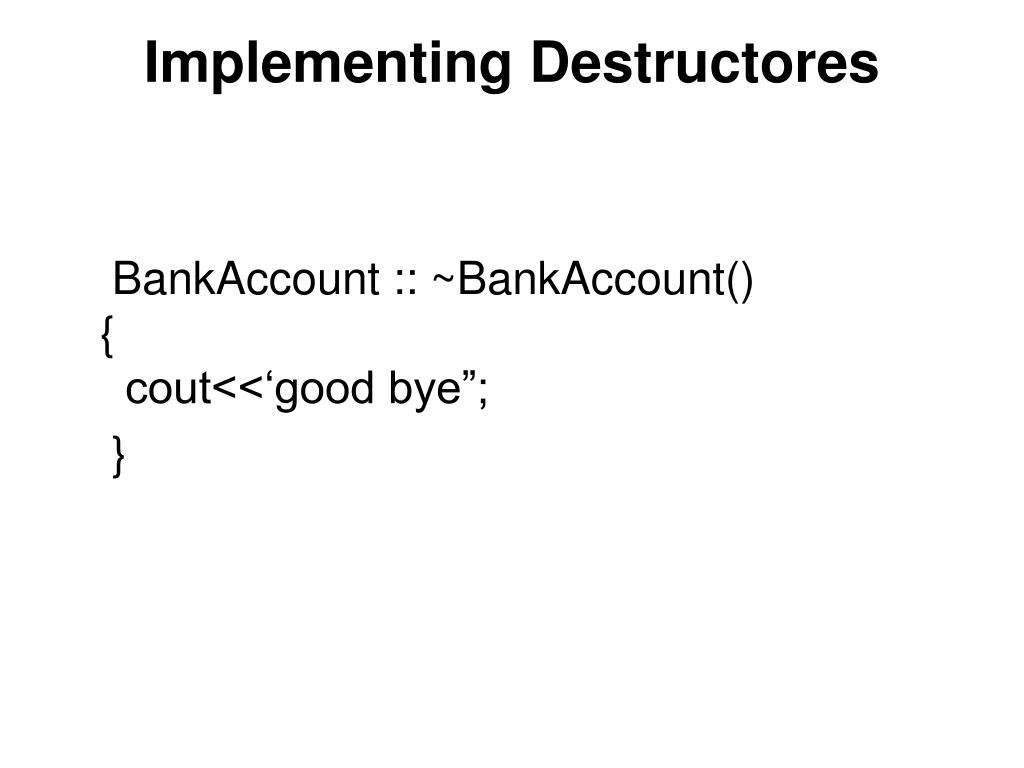 Implementing Destructores

BankAccount :: ~BankAccount()
{
cout<<‘good bye”;
}